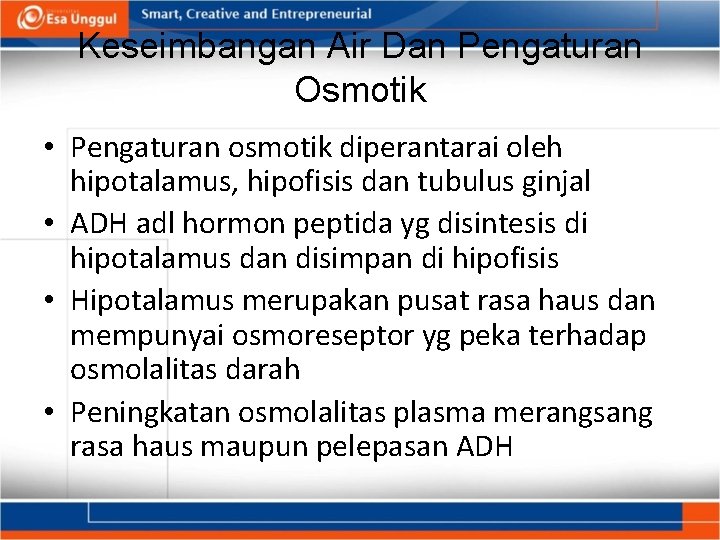 Esa Unggul

Smart, Creative and Entrepreneurial

Keseimbangan Air Dan Pengaturan Osmotik

• Pengaturan osmotik diperantarai oleh hipotalamus, hipofisis dan tubulus ginjal

• ADH adl hormon peptida yg disintesis di hipotalamus dan disimpan di hipofisis

• Hipotalamus merupakan pusat rasa haus dan mempunyai osmoreseptor yg peka terhadap osmolalitas darah

• Peningkatan osmolalitas plasma merangsang rasa haus maupun pelepasan ADH